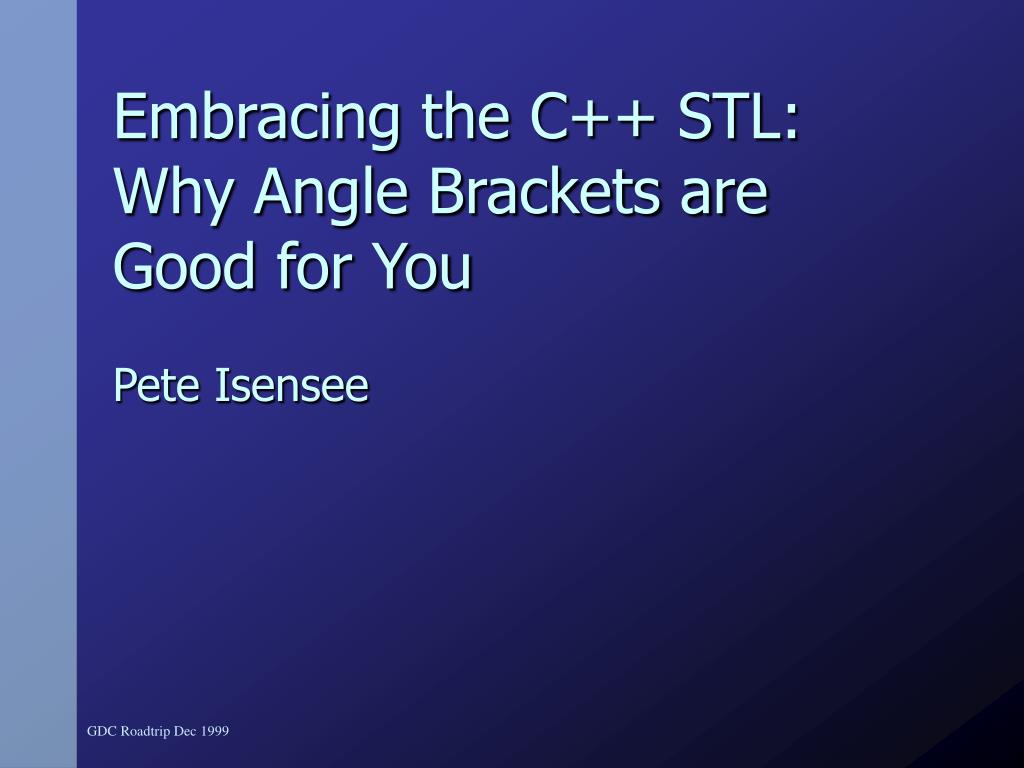 Embracing the C++ STL: Why Angle Brackets are Good for You

Pete Isensee

GDC Roadtrip Dec 1999